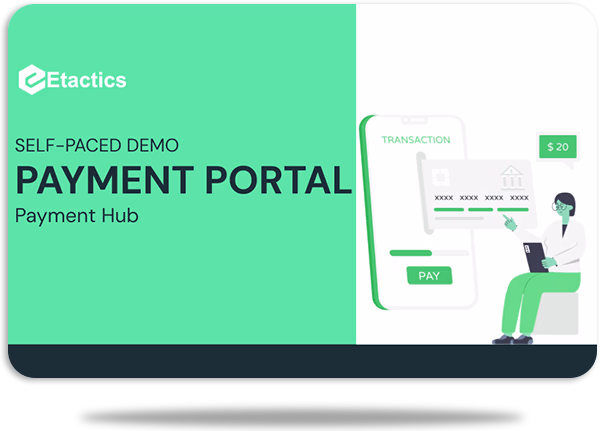 Etactics

SELF-PACED DEMO
PAYMENT PORTAL
Payment Hub

TRANSACTION

$ 20

XXXX XXXX XXXX XXXX

PAY